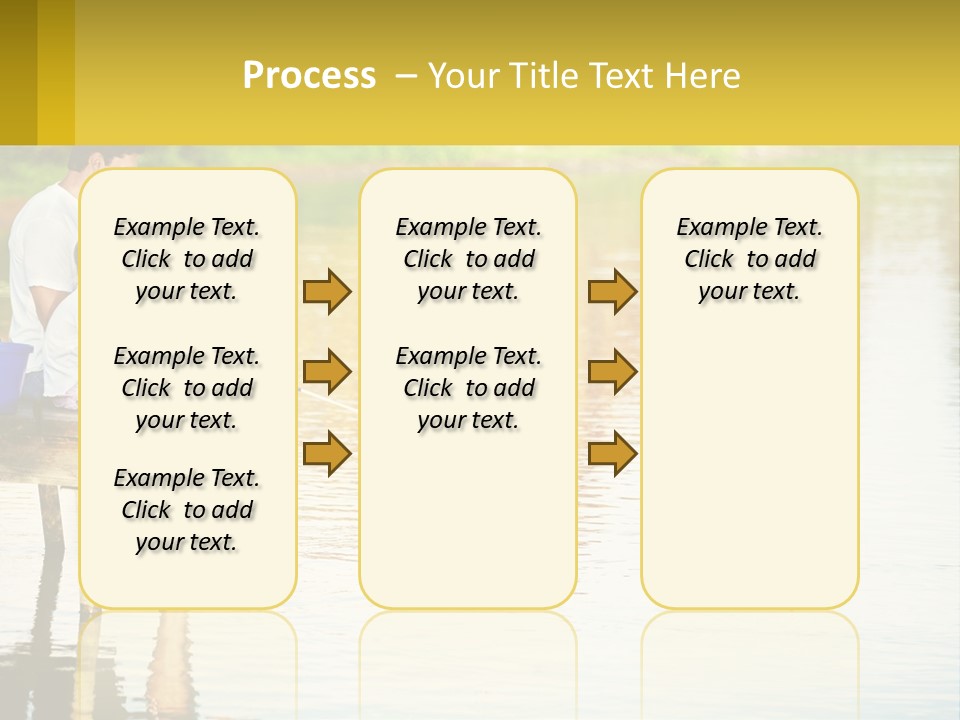 Process – Your Title Text Here

Example Text. Click to add your text.

Example Text. Click to add your text.

Example Text. Click to add your text.

Example Text. Click to add your text.

Example Text. Click to add your text.

Example Text. Click to add your text.